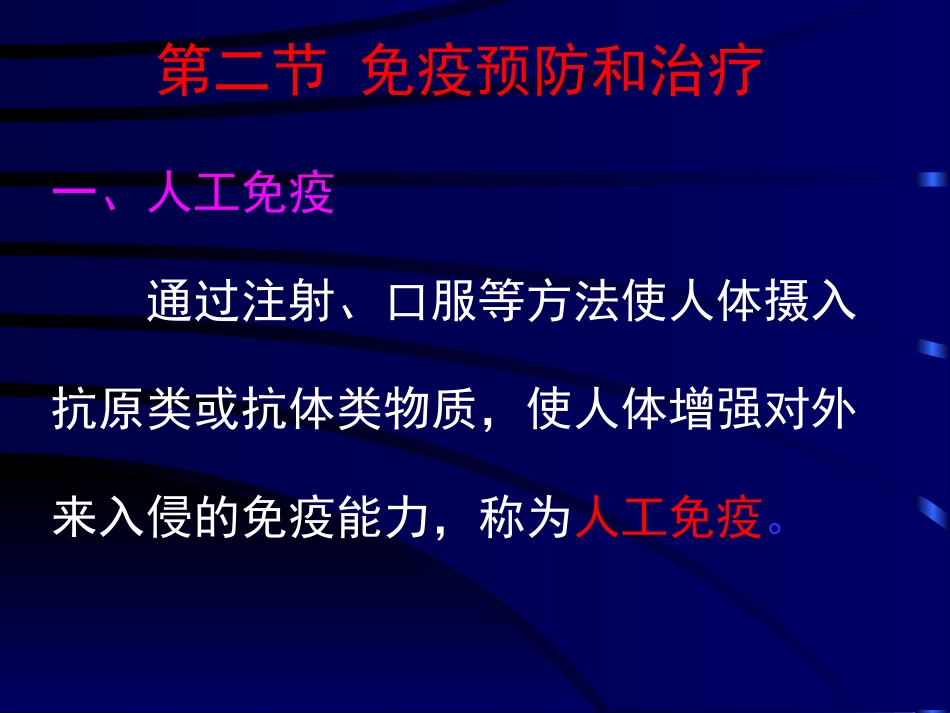 第二节 免疫预防和治疗

一、人工免疫

通过注射、口服等方法使人体摄入抗原类或抗体类物质，使人体增强对外来入侵的免疫能力，称为人工免疫。